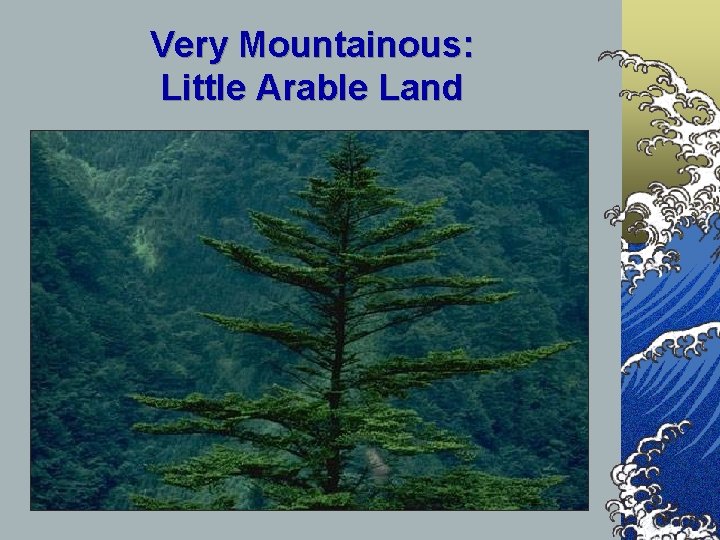 Very Mountainous:
Little Arable Land